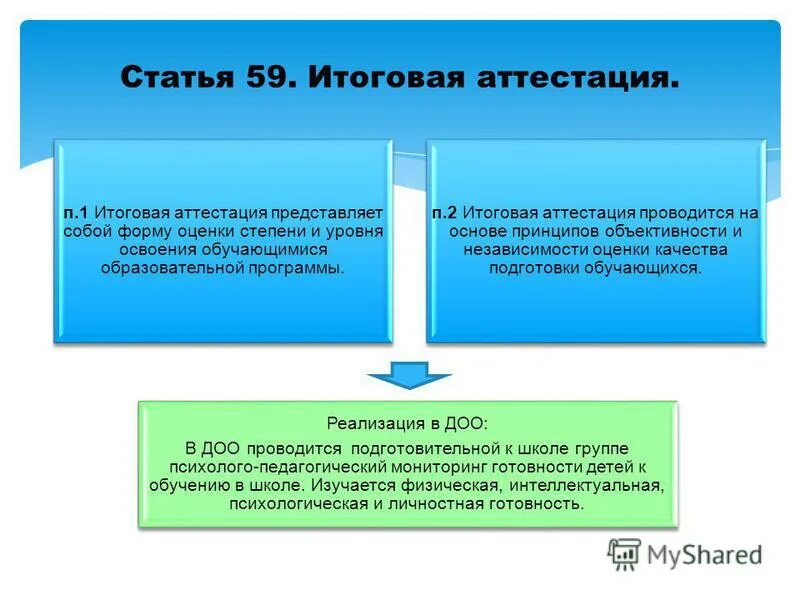 Статья 59. Итоговая аттестация.

п.1 Итоговая аттестация представляет собой форму оценки степени и уровня освоения обучающимися образовательной программы.

п.2 Итоговая аттестация проводится на основе принципов объективности и независимости оценки качества подготовки обучающихся.

Реализация в ДОО:

В ДОО проводится подготовительной к школе группе психолого-педагогический мониторинг готовности детей к обучению в школе. Изучается физическая, интеллектуальная, психологическая и личностная готовность.

MyShared